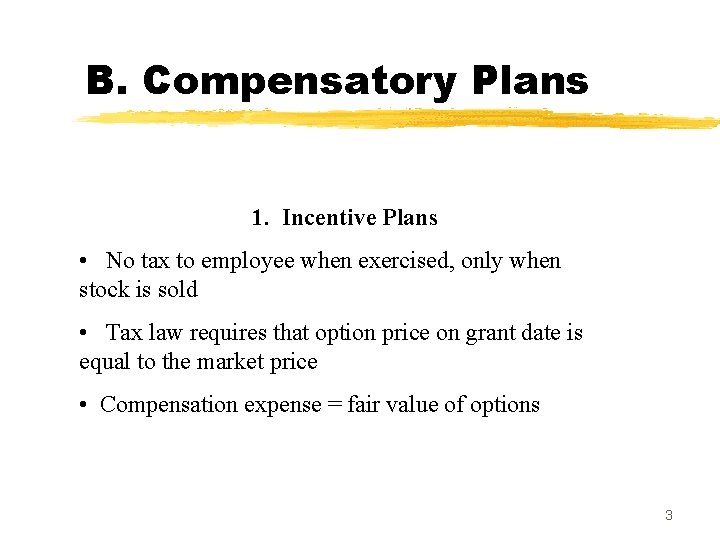 B. Compensatory Plans

1. Incentive Plans

• No tax to employee when exercised, only when stock is sold

• Tax law requires that option price on grant date is equal to the market price

• Compensation expense = fair value of options

3